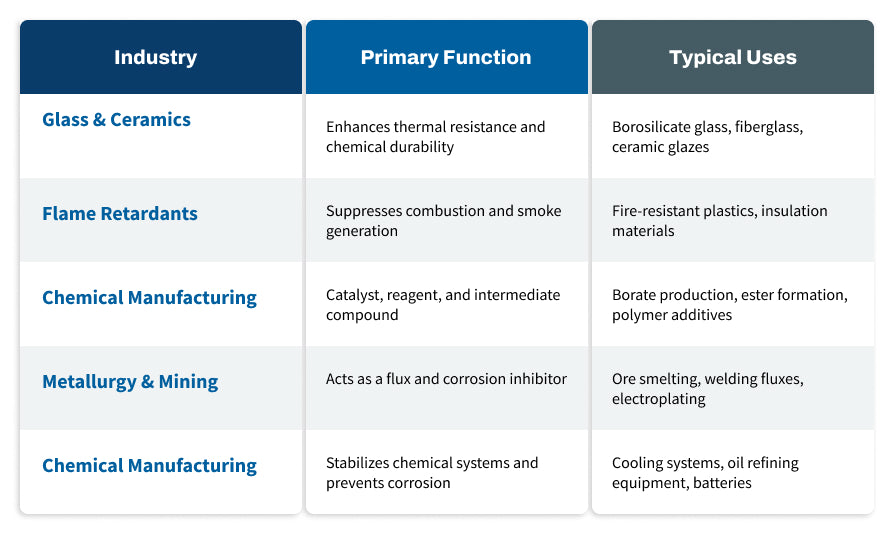 | Industry | Primary Function | Typical Uses |
|---|---|---|
| Glass & Ceramics | Enhances thermal resistance and chemical durability | Borosilicate glass, fiberglass, ceramic glazes |
| Flame Retardants | Suppresses combustion and smoke generation | Fire-resistant plastics, insulation materials |
| Chemical Manufacturing | Catalyst, reagent, and intermediate compound | Borate production, ester formation, polymer additives |
| Metallurgy & Mining | Acts as a flux and corrosion inhibitor | Ore smelting, welding fluxes, electroplating |
| Chemical Manufacturing | Stabilizes chemical systems and prevents corrosion | Cooling systems, oil refining equipment, batteries |